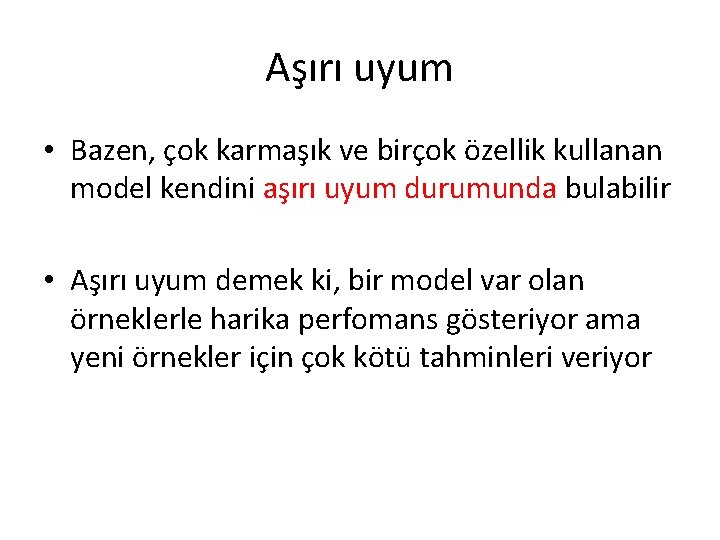 Aşırı uyum

• Bazen, çok karmaşık ve birçok özellik kullanan model kendini aşırı uyum durumunda bulabilir

• Aşırı uyum demek ki, bir model var olan örneklerle harika perfomans gösteriyor ama yeni örnekler için çok kötü tahminleri veriyor